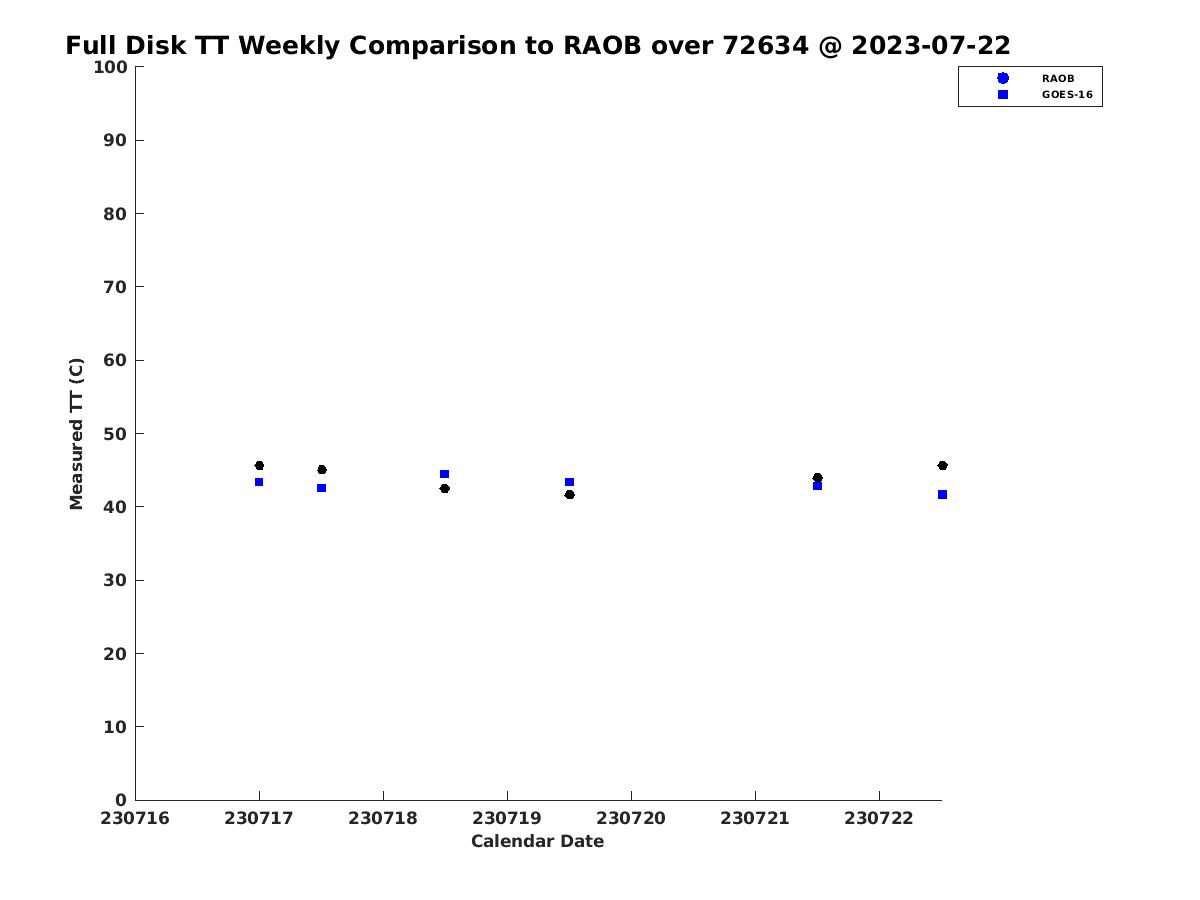 Full Disk TT Weekly Comparison to RAOB over 72634 @ 2023-07-22

RAOB
GOES-16

Measured TT (C)

100
90
80
70
60
50
40
30
20
10
0

230716 230717 230718 230719 230720 230721 230722

Calendar Date